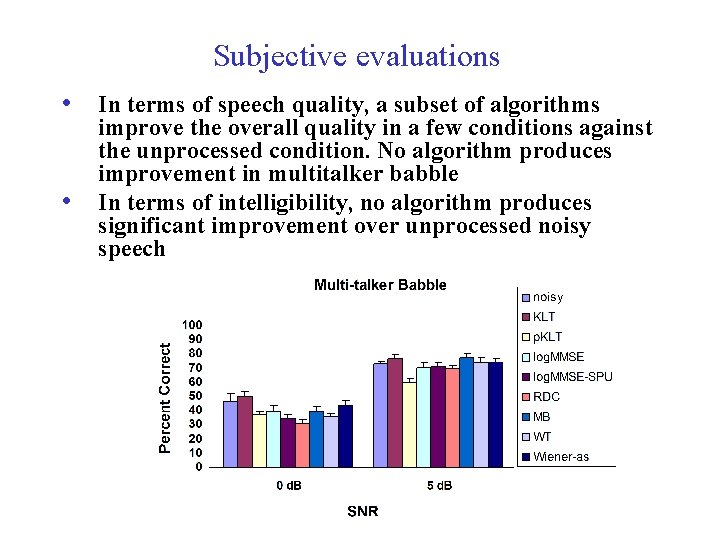 Subjective evaluations

• In terms of speech quality, a subset of algorithms improve the overall quality in a few conditions against the unprocessed condition. No algorithm produces improvement in multitalker babble

• In terms of intelligibility, no algorithm produces significant improvement over unprocessed noisy speech

Multi-talker Babble

Percent Correct

100
90
80
70
60
50
40
30
20
10
0

0 dB
5 dB

SNR

noisy
KLT
pKLT
logMMSE
logMMSE-SPU
RDC
MB
WT
Wiener-as